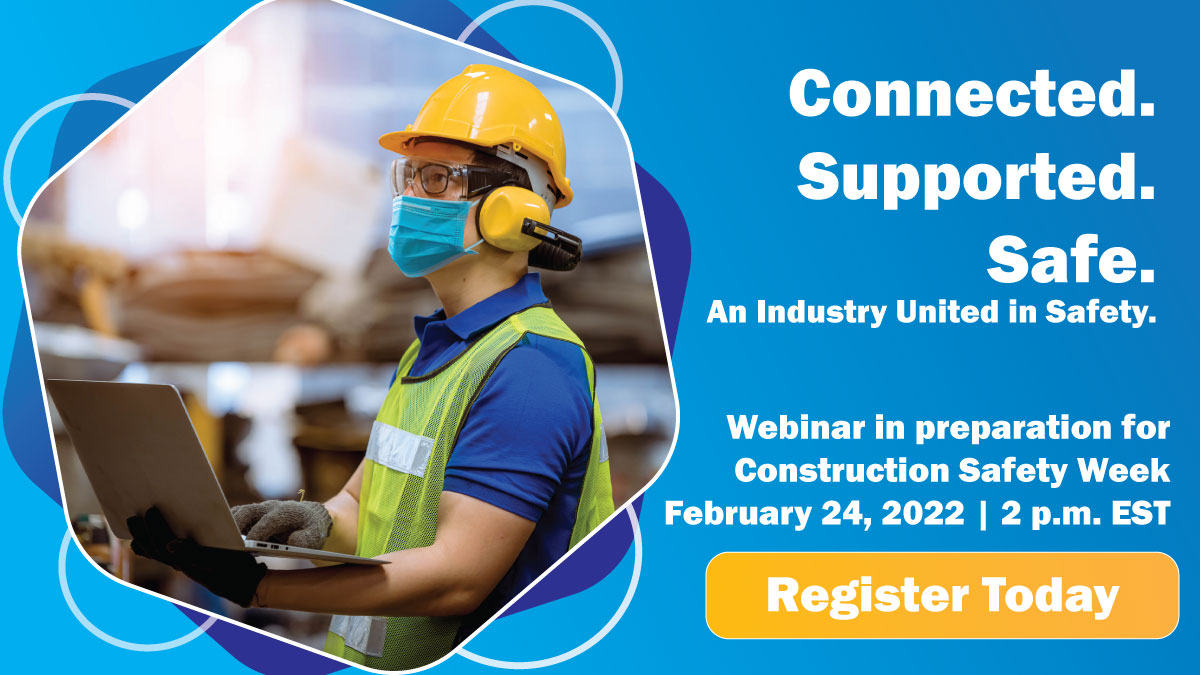 Connected.
Supported.
Safe.
An Industry United in Safety.

Webinar in preparation for Construction Safety Week
February 24, 2022 | 2 p.m. EST

Register Today